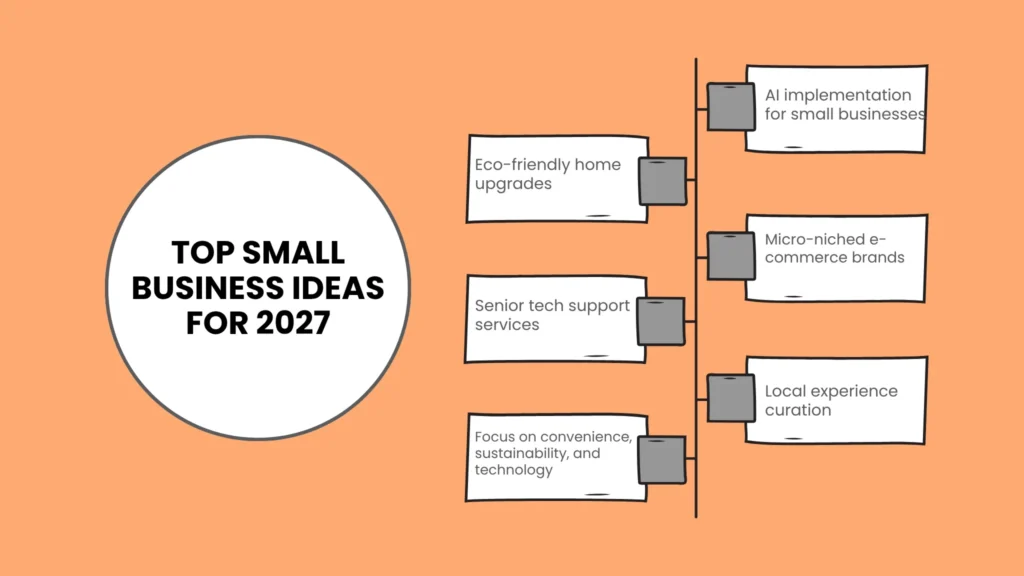 TOP SMALL BUSINESS IDEAS FOR 2027

AI implementation for small businesses

Eco-friendly home upgrades

Micro-niched e-commerce brands

Senior tech support services

Local experience curation

Focus on convenience, sustainability, and technology